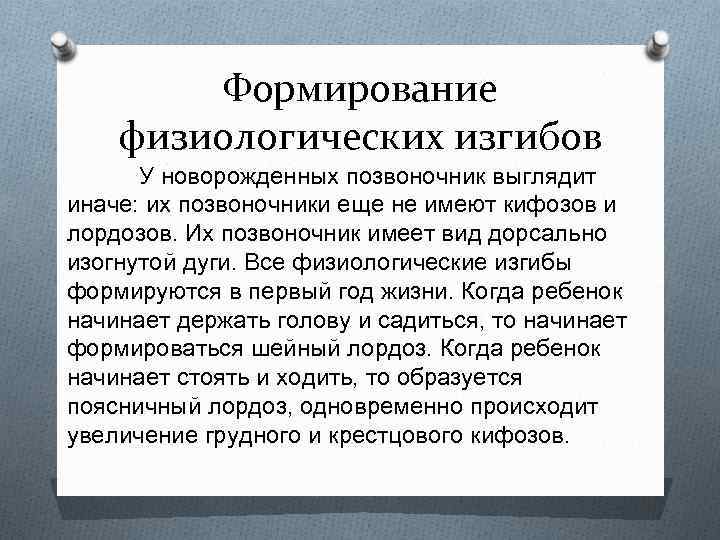 Формирование физиологических изгибов

У новорожденных позвоночник выглядит иначе: их позвоночники еще не имеют кифозов и лордозов. Их позвоночник имеет вид дорсально изогнутой дуги. Все физиологические изгибы формируются в первый год жизни. Когда ребенок начинает держать голову и садиться, то начинает формироваться шейный лордоз. Когда ребенок начинает стоять и ходить, то образуется поясничный лордоз, одновременно происходит увеличение грудного и крестцового кифозов.